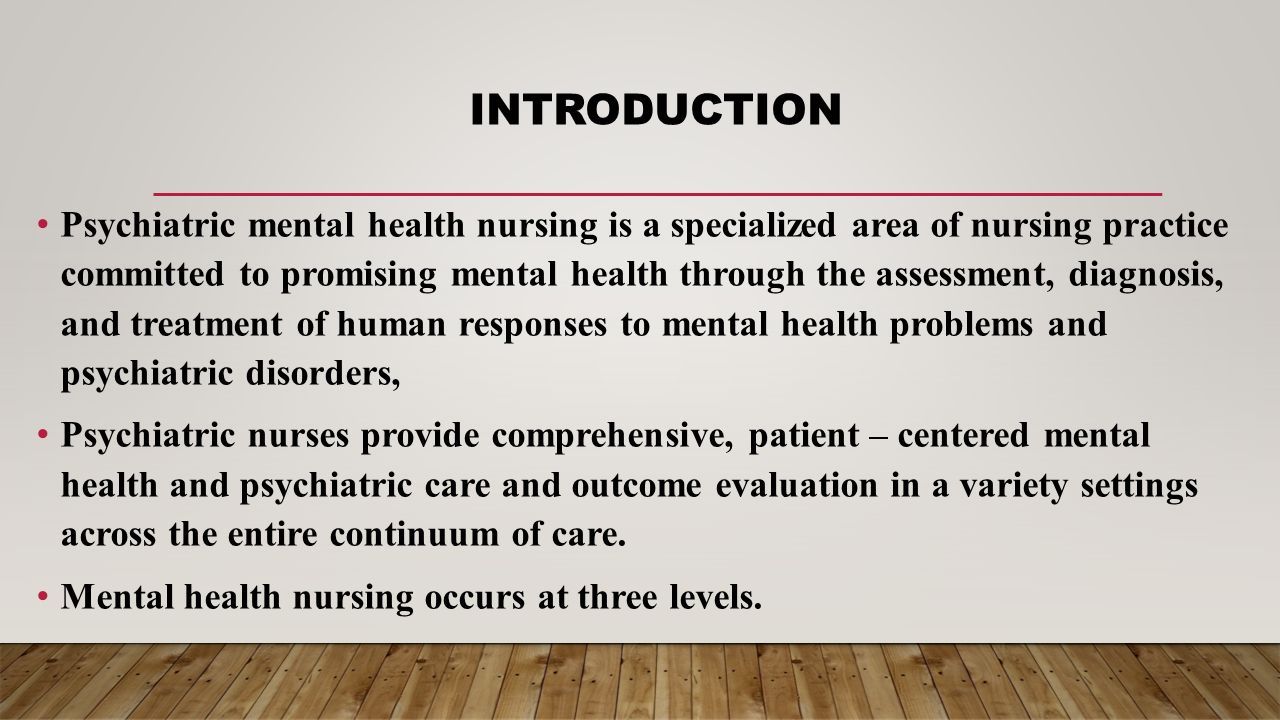 INTRODUCTION

• Psychiatric mental health nursing is a specialized area of nursing practice committed to promising mental health through the assessment, diagnosis, and treatment of human responses to mental health problems and psychiatric disorders,

• Psychiatric nurses provide comprehensive, patient – centered mental health and psychiatric care and outcome evaluation in a variety settings across the entire continuum of care.

• Mental health nursing occurs at three levels.